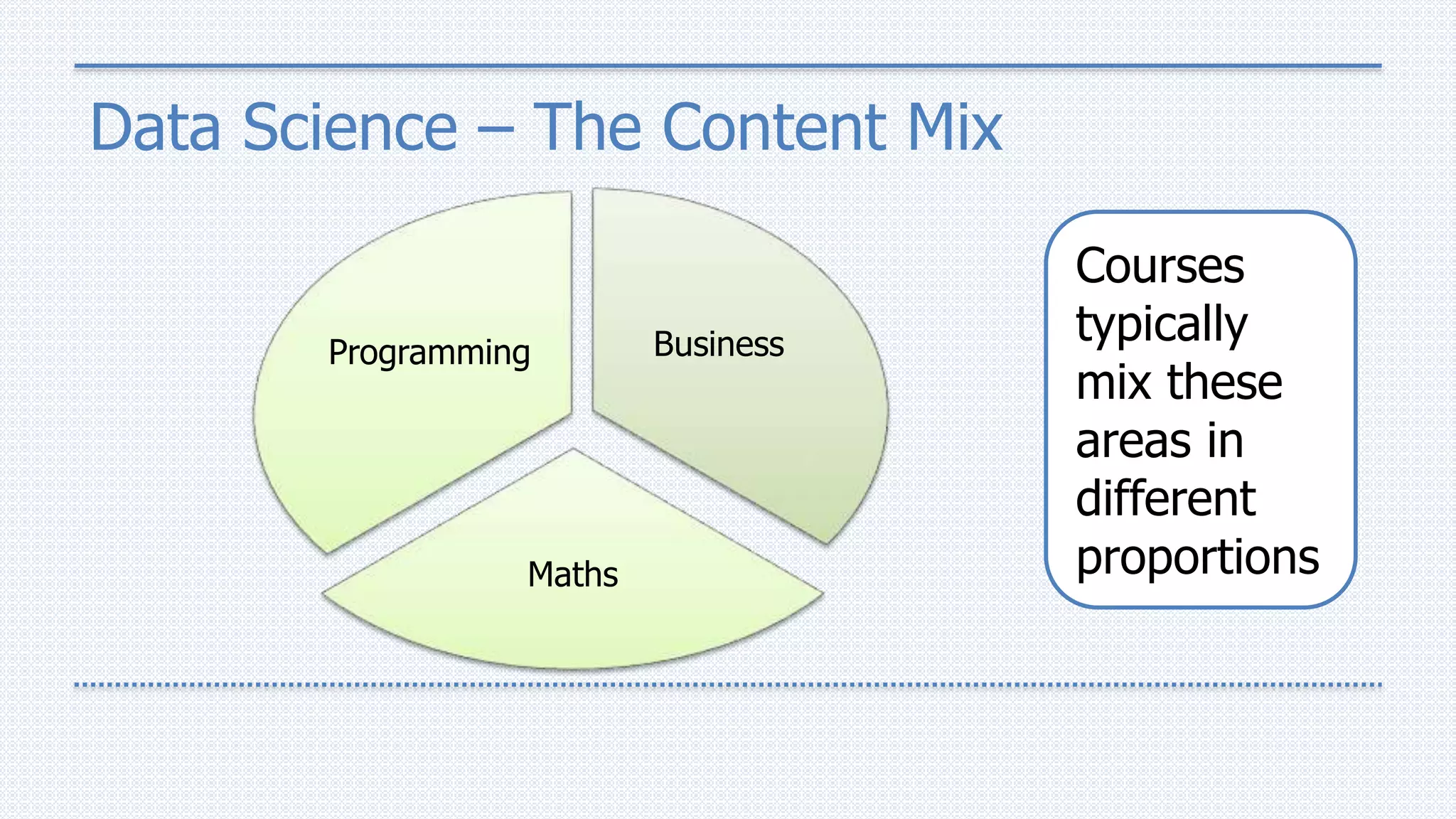 Data Science – The Content Mix

Programming

Business

Maths

Courses typically mix these areas in different proportions